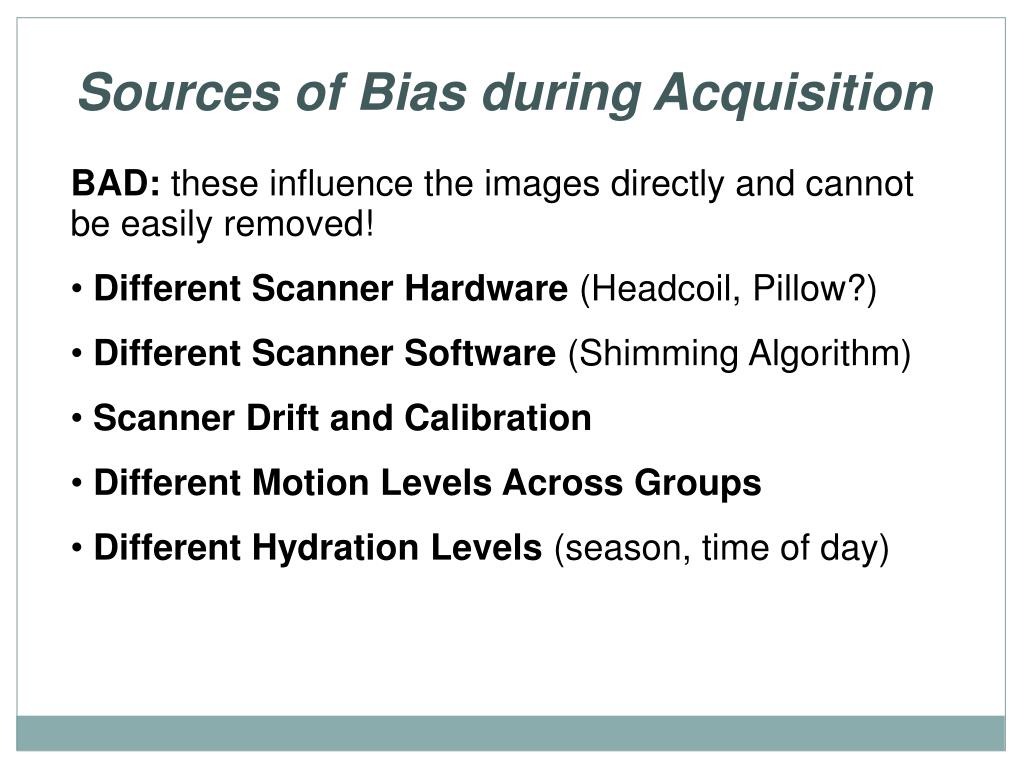 Sources of Bias during Acquisition

BAD: these influence the images directly and cannot be easily removed!

• Different Scanner Hardware (Headcoil, Pillow?)

• Different Scanner Software (Shimming Algorithm)

• Scanner Drift and Calibration

• Different Motion Levels Across Groups

• Different Hydration Levels (season, time of day)